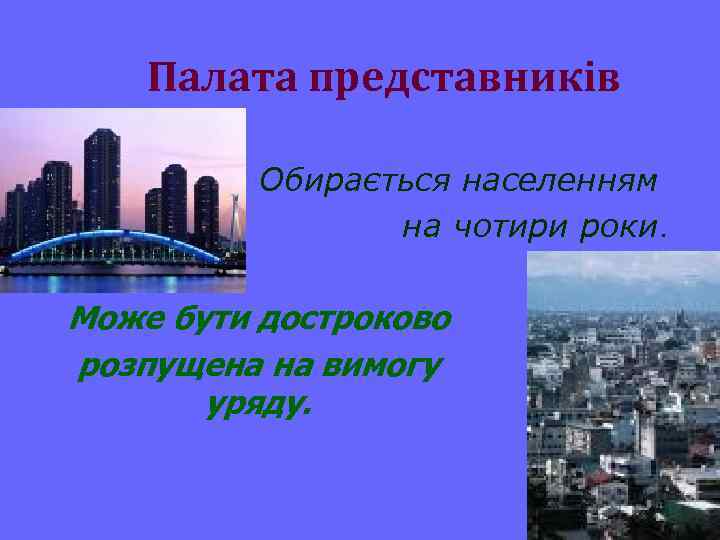 Палата представників

Обирається населенням на чотири роки.

Може бути достроково розпущена на вимогу уряду.